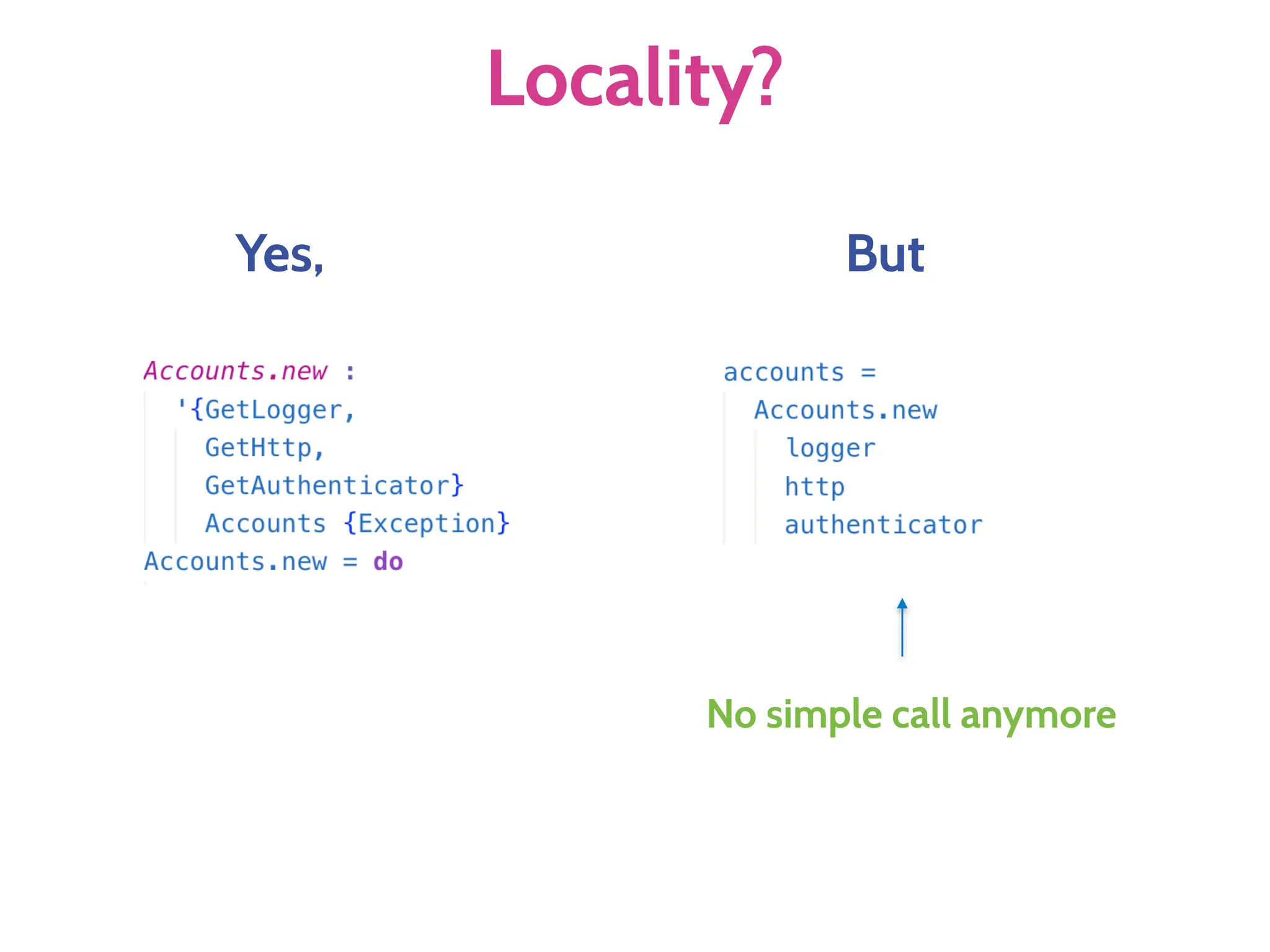 Locality?

Yes,

Accounts.new :
  '{GetLogger,
    GetHttp,
    GetAuthenticator}
    Accounts {Exception}
Accounts.new = do

But

accounts =
  Accounts.new
    logger
    http
    authenticator

No simple call anymore